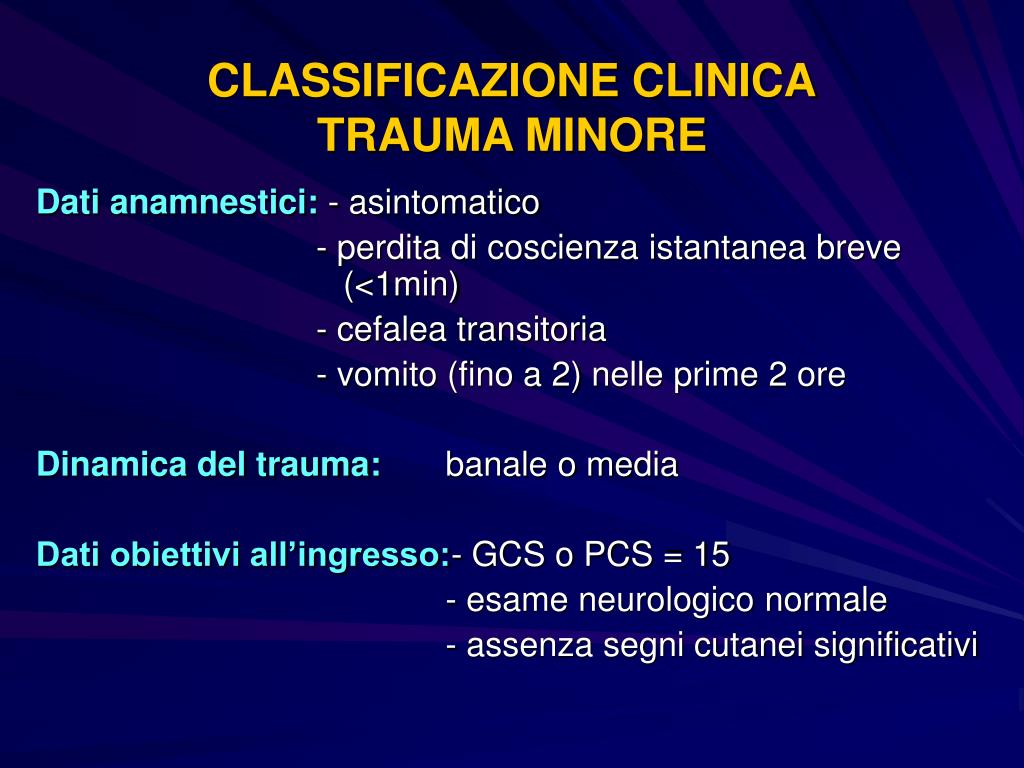 CLASSIFICAZIONE CLINICA
TRAUMA MINORE

Dati anamnestici: - asintomatico
- perdita di coscienza istantanea breve (<1min)
- cefalea transitoria
- vomito (fino a 2) nelle prime 2 ore

Dinamica del trauma: banale o media

Dati obiettivi all'ingresso:- GCS o PCS = 15
- esame neurologico normale
- assenza segni cutanei significativi